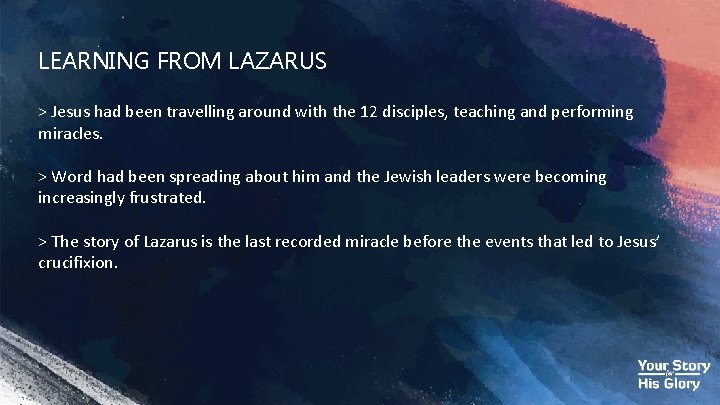 LEARNING FROM LAZARUS

> Jesus had been travelling around with the 12 disciples, teaching and performing miracles.

> Word had been spreading about him and the Jewish leaders were becoming increasingly frustrated.

> The story of Lazarus is the last recorded miracle before the events that led to Jesus' crucifixion.

Your Story for His Glory